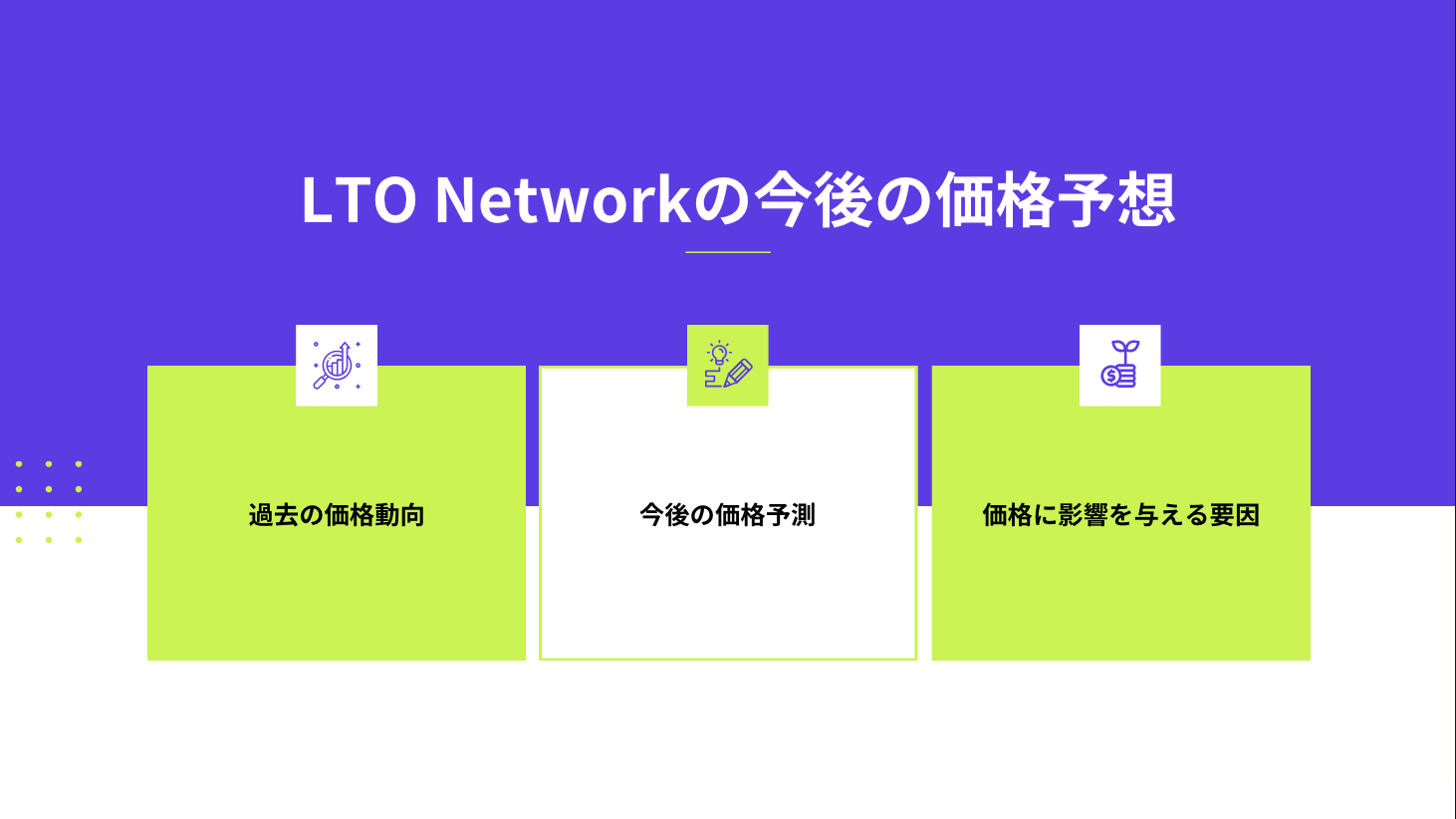 LTO Networkの今後の価格予想

過去の価格動向

今後の価格予測

価格に影響を与える要因